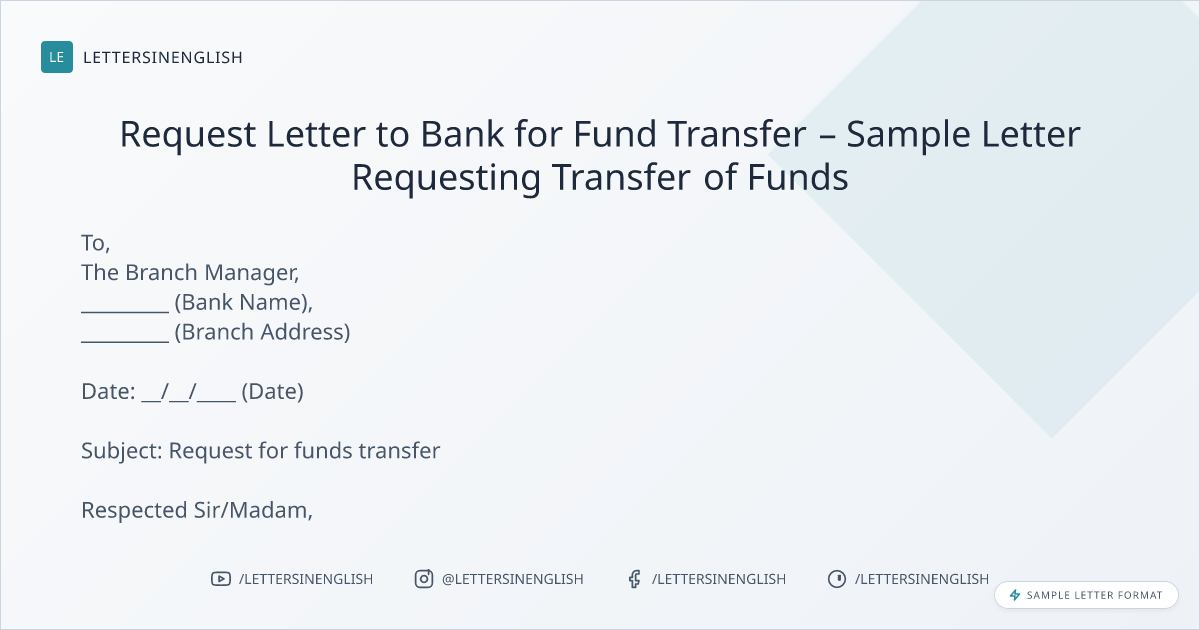 LE LETTERSINENGLISH

Request Letter to Bank for Fund Transfer – Sample Letter Requesting Transfer of Funds

To,
The Branch Manager,
_________ (Bank Name),
_________ (Branch Address)

Date: __/__/____ (Date)

Subject: Request for funds transfer

Respected Sir/Madam,

/LETTERSINENGLISH @LETTERSINENGLISH /LETTERSINENGLISH /LETTERSINENGLISH

SAMPLE LETTER FORMAT